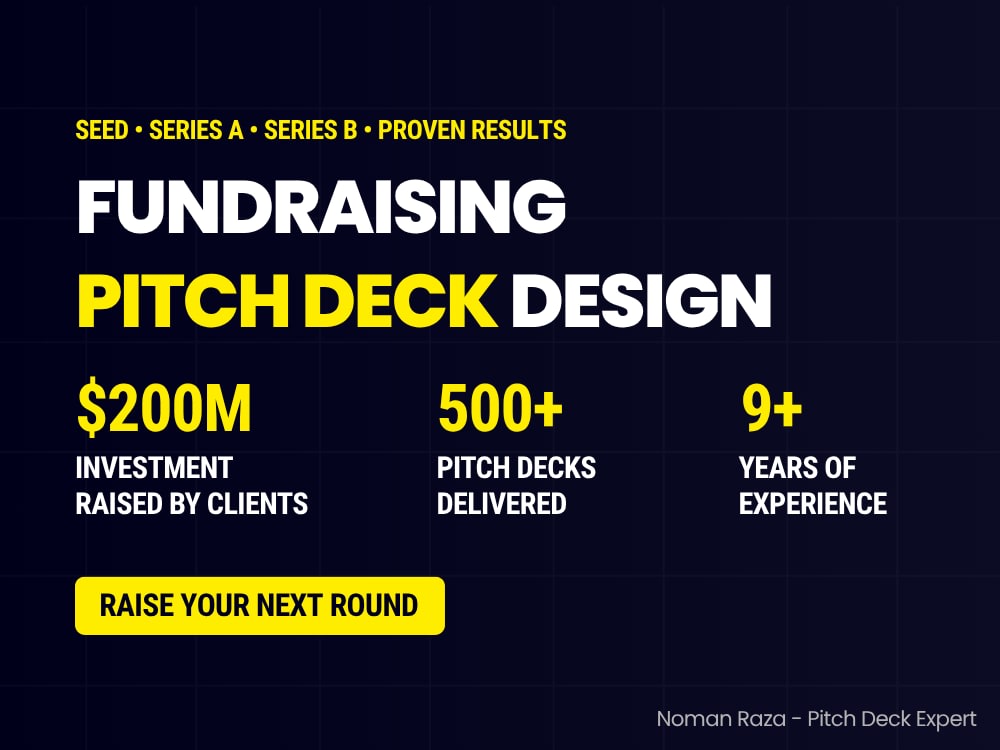 SEED • SERIES A • SERIES B • PROVEN RESULTS

FUNDRAISING
PITCH DECK DESIGN

$200M
INVESTMENT RAISED BY CLIENTS

500+
PITCH DECKS DELIVERED

9+
YEARS OF EXPERIENCE

RAISE YOUR NEXT ROUND

Noman Raza - Pitch Deck Expert